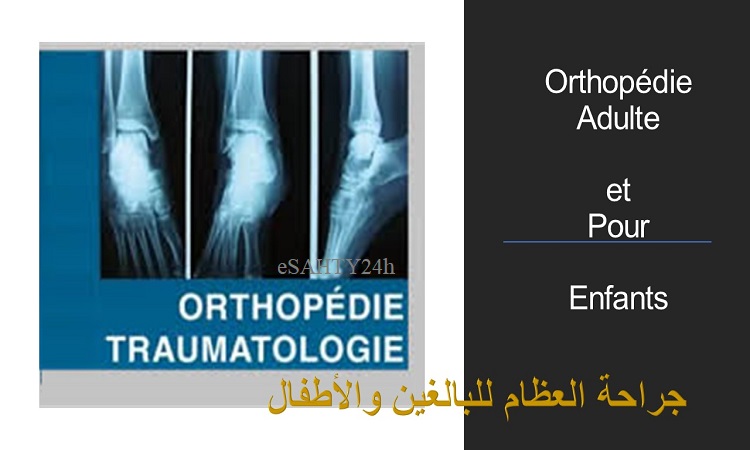 eSAHTY24h
ORTHOPÉDIE
TRAUMATOLOGIE

Orthopédie
Adulte

et
Pour

Enfants

جراحة العظام للبالغين والأطفال